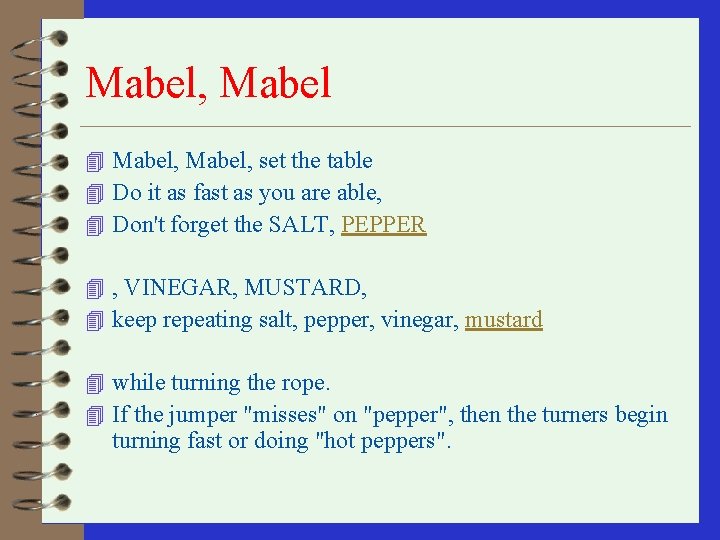 Mabel, Mabel

Mabel, Mabel, set the table
Do it as fast as you are able,
Don't forget the SALT, PEPPER

, VINEGAR, MUSTARD,
keep repeating salt, pepper, vinegar, mustard

while turning the rope.
If the jumper "misses" on "pepper", then the turners begin turning fast or doing "hot peppers".